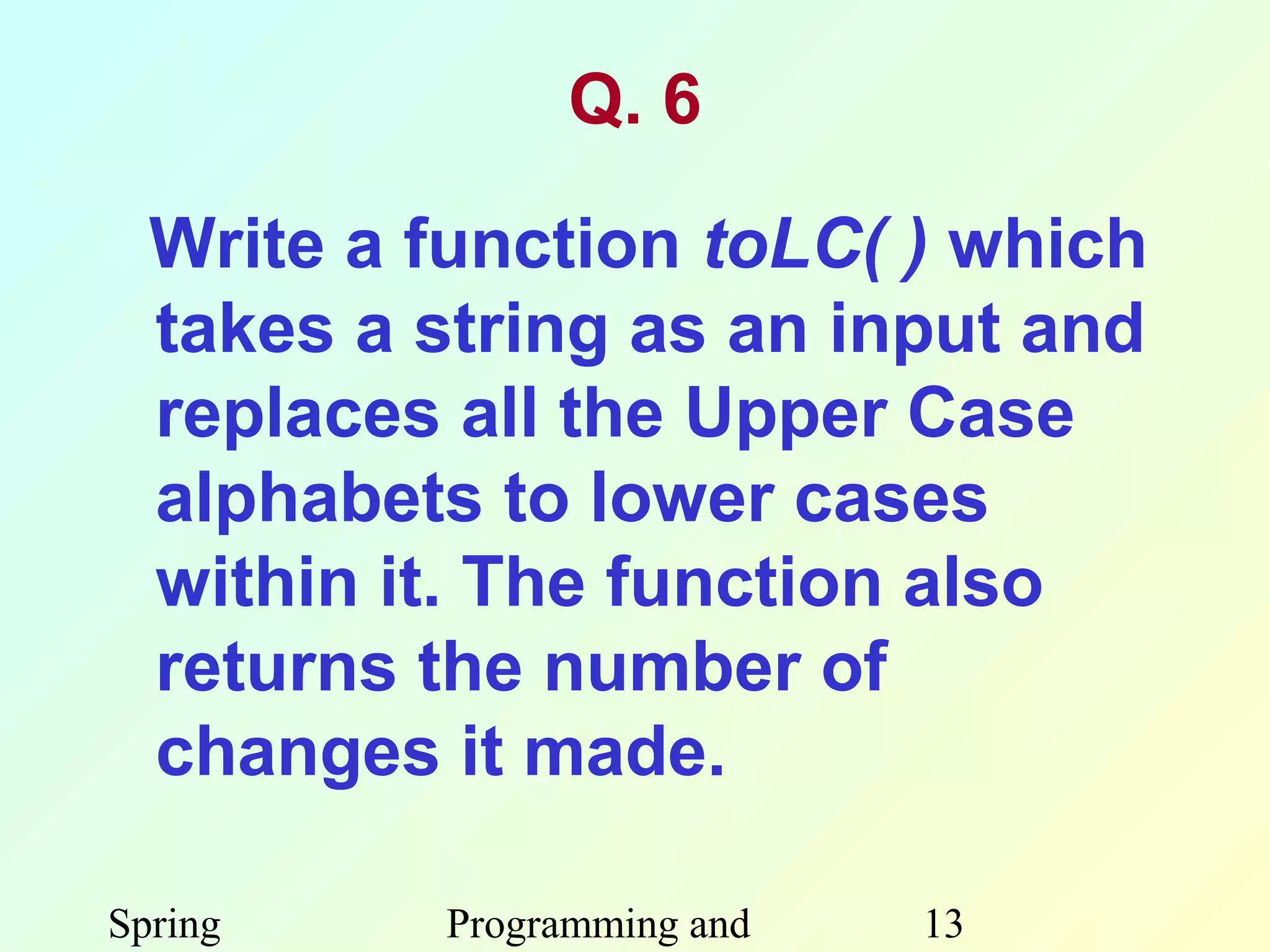 Q. 6

Write a function toLC( ) which takes a string as an input and replaces all the Upper Case alphabets to lower cases within it. The function also returns the number of changes it made.

Spring

Programming and

13